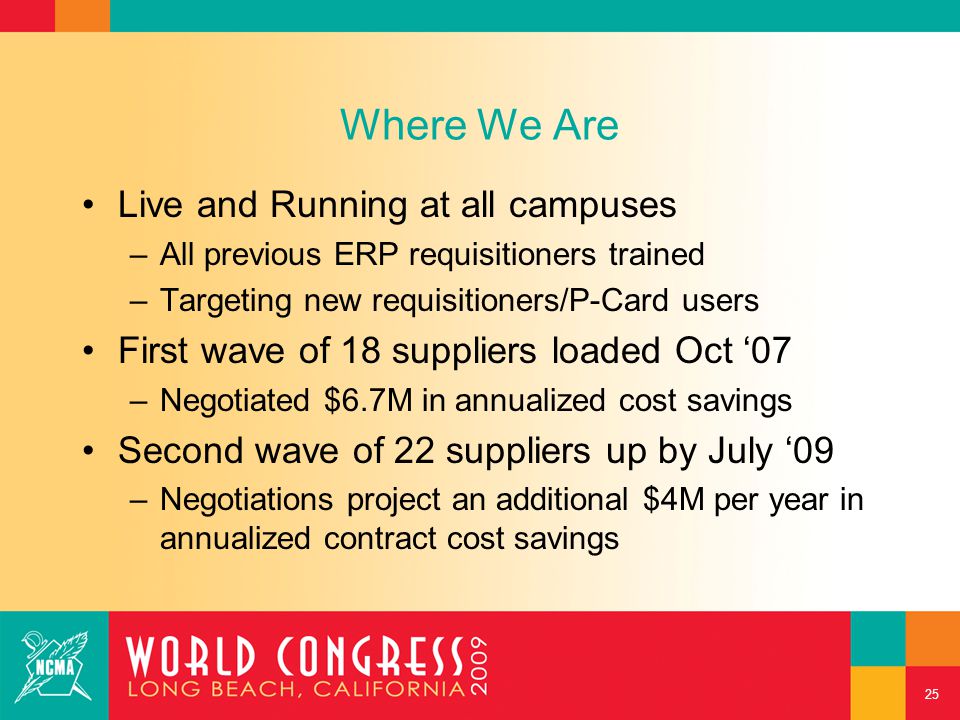 Where We Are

• Live and Running at all campuses
– All previous ERP requisitioners trained
– Targeting new requisitioners/P-Card users
• First wave of 18 suppliers loaded Oct ‘07
– Negotiated \$6.7M in annualized cost savings
• Second wave of 22 suppliers up by July ‘09
– Negotiations project an additional \$4M per year in annualized contract cost savings

NCMA

WORLD CONGRESS 2009
LONG BEACH, CALIFORNIA

25